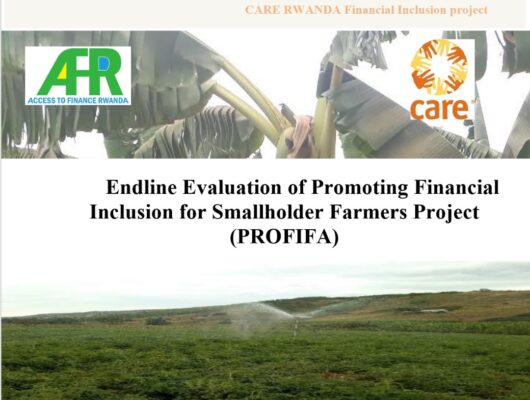 CARE RWANDA Financial Inclusion project

AFR
ACCESS TO FINANCE RWANDA

care

Endline Evaluation of Promoting Financial Inclusion for Smallholder Farmers Project (PROFIFA)